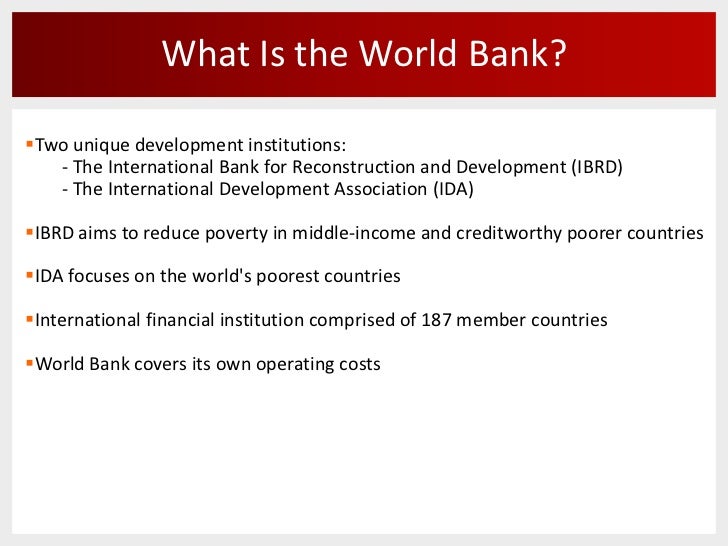 What Is the World Bank?

▪Two unique development institutions:
- The International Bank for Reconstruction and Development (IBRD)
- The International Development Association (IDA)

▪IBRD aims to reduce poverty in middle-income and creditworthy poorer countries

▪IDA focuses on the world's poorest countries

▪International financial institution comprised of 187 member countries

▪World Bank covers its own operating costs